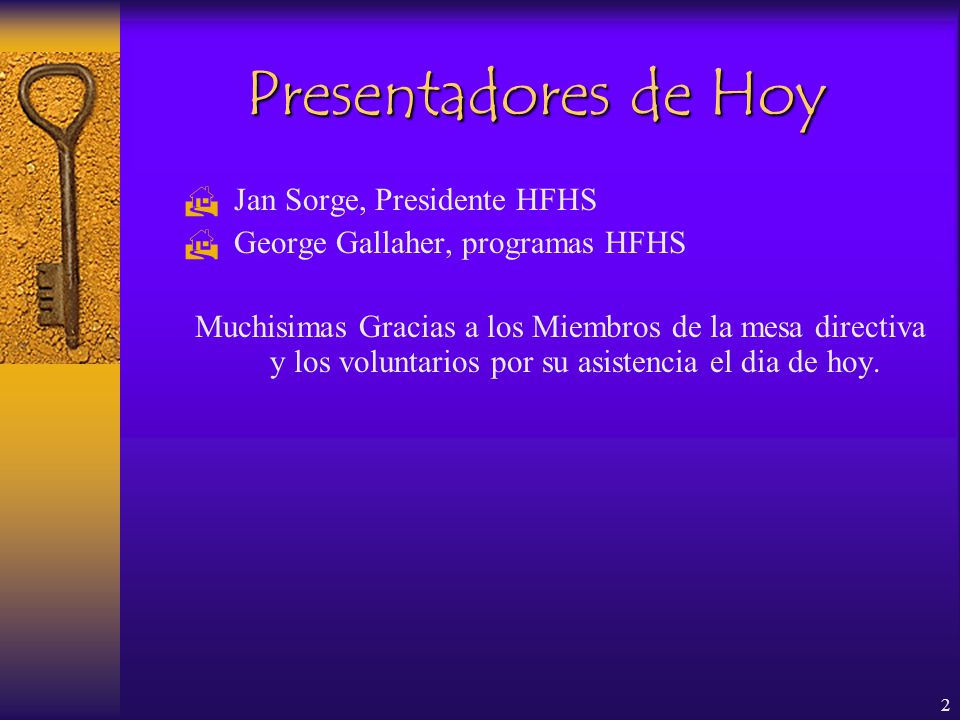 Presentadores de Hoy

Jan Sorge, Presidente HFHS
George Gallaher, programas HFHS

Muchisimas Gracias a los Miembros de la mesa directiva y los voluntarios por su asistencia el dia de hoy.

2